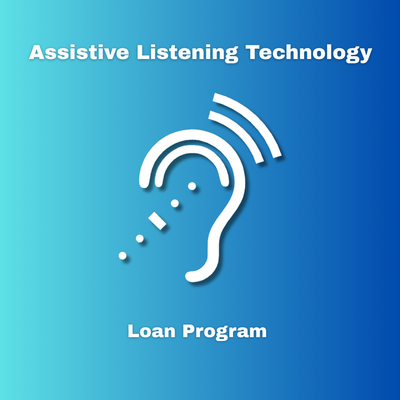 Assistive Listening Technology

Loan Program